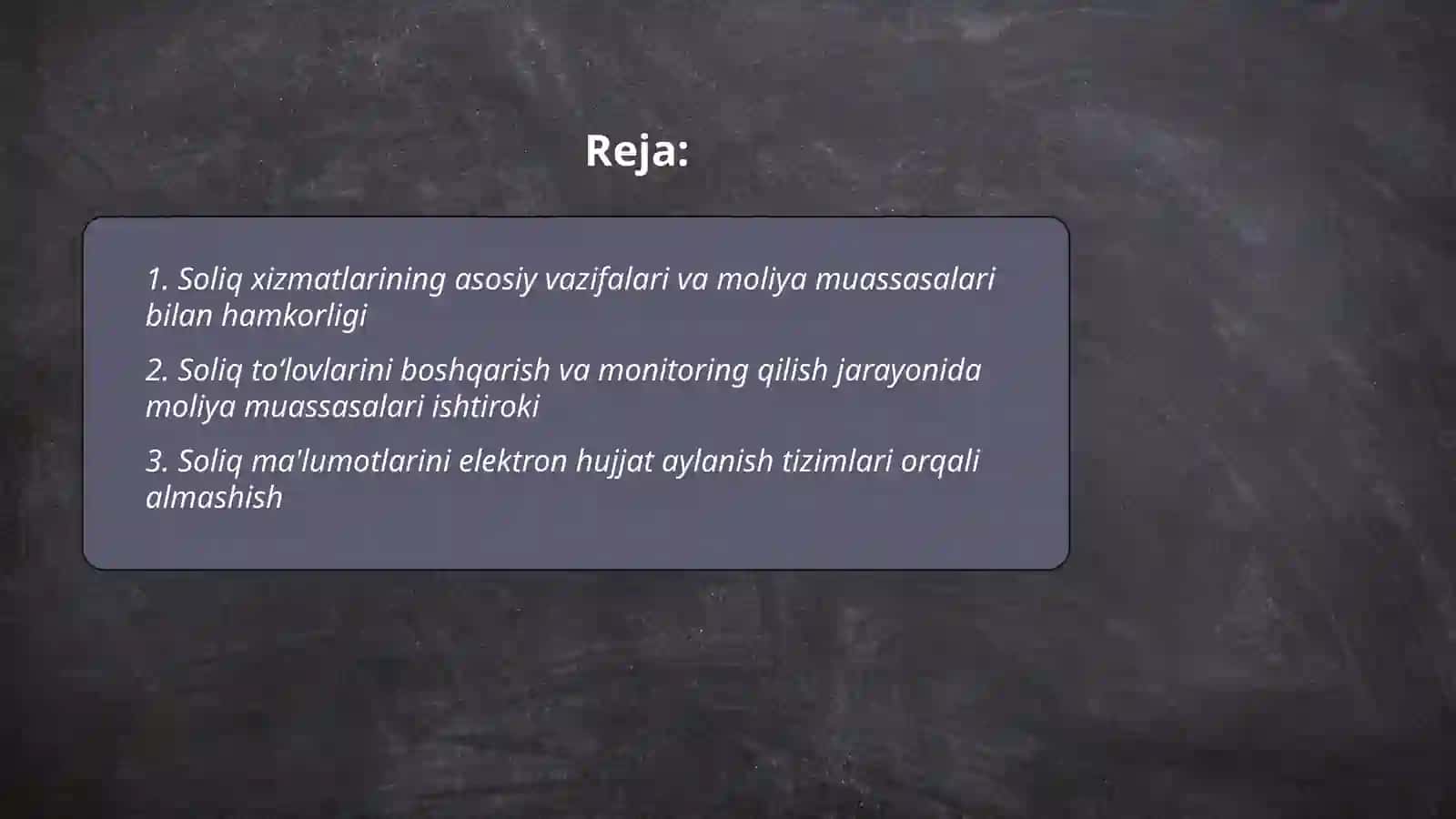 Reja:

1. Soliq xizmatlarining asosiy vazifalari va moliya muassasalari bilan hamkorligi

2. Soliq to‘lovlarini boshqarish va monitoring qilish jarayonida moliya muassasalari ishtiroki

3. Soliq ma'lumotlarini elektron hujjat aylanish tizimlari orqali almashish